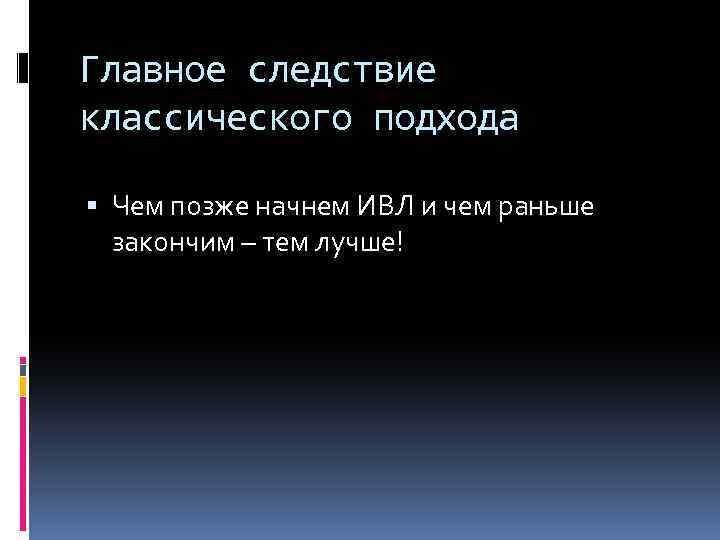 Главное следствие классического подхода

▪ Чем позже начнем ИВЛ и чем раньше закончим – тем лучше!